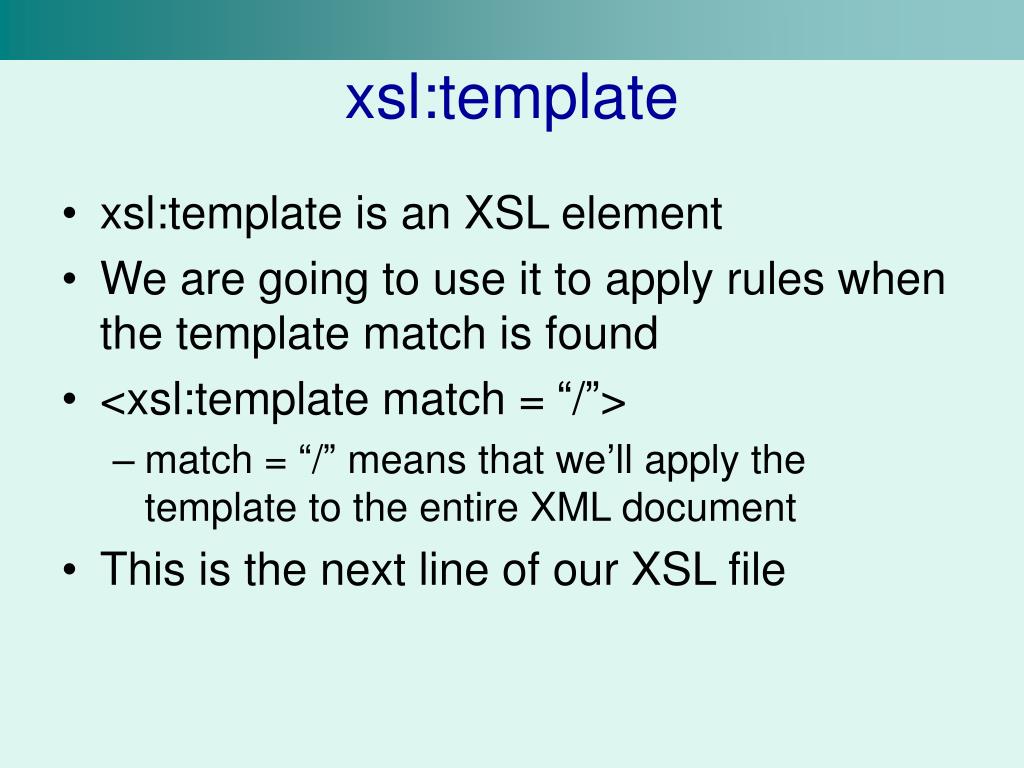 xsl:template

• xsl:template is an XSL element
• We are going to use it to apply rules when the template match is found
• <xsl:template match = “/”>
– match = “/” means that we’ll apply the template to the entire XML document
• This is the next line of our XSL file